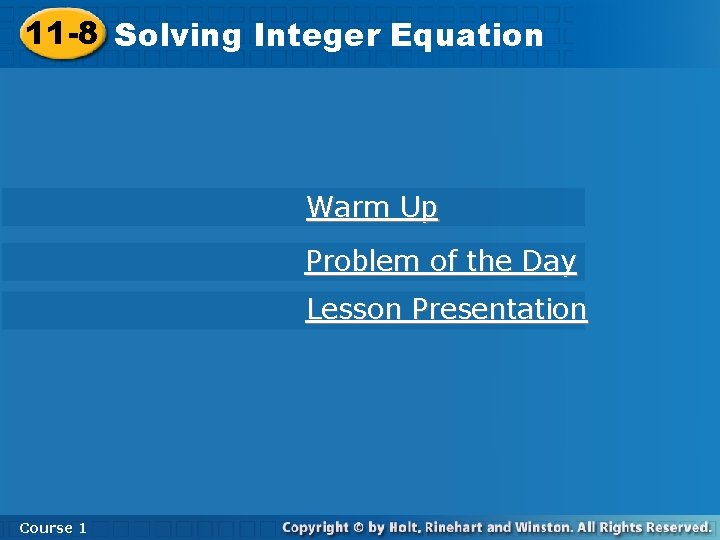 11-8 Solving Integer Equation

Warm Up

Problem of the Day

Lesson Presentation

Course 1

Copyright © by Holt, Rinehart and Winston. All Rights Reserved.